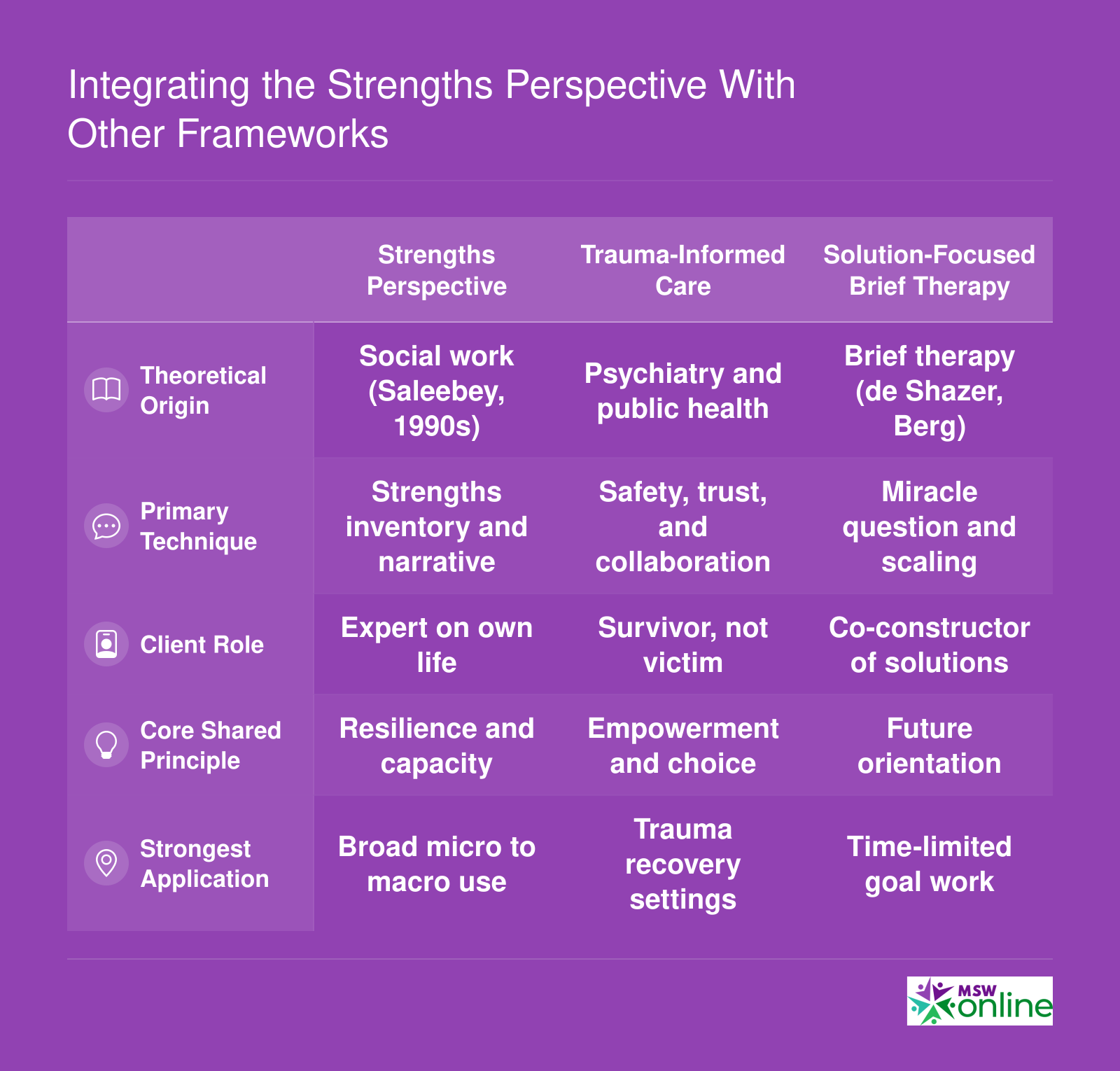 Integrating the Strengths Perspective With Other Frameworks

| | Strengths Perspective | Trauma-Informed Care | Solution-Focused Brief Therapy |
|---|---|---|---|
| Theoretical Origin | Social work (Saleebey, 1990s) | Psychiatry and public health | Brief therapy (de Shazer, Berg) |
| Primary Technique | Strengths inventory and narrative | Safety, trust, and collaboration | Miracle question and scaling |
| Client Role | Expert on own life | Survivor, not victim | Co-constructor of solutions |
| Core Shared Principle | Resilience and capacity | Empowerment and choice | Future orientation |
| Strongest Application | Broad micro to macro use | Trauma recovery settings | Time-limited goal work |

MSW online